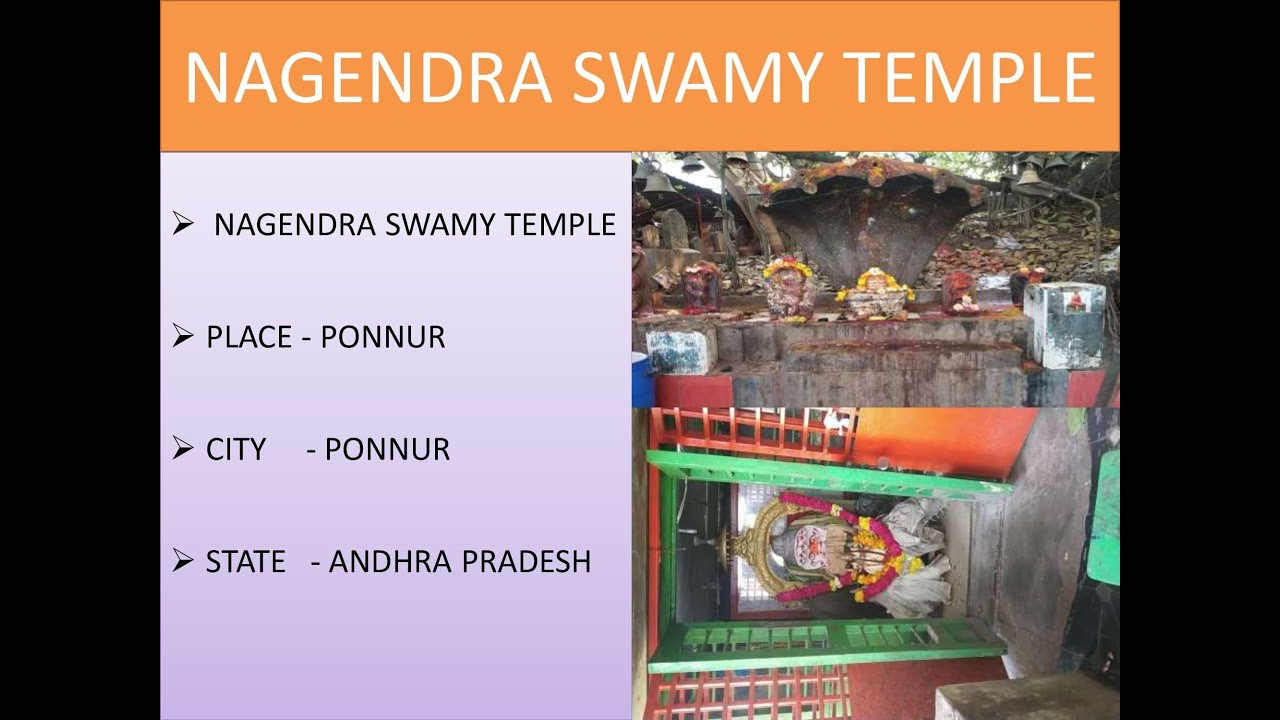 NAGENDRA SWAMY TEMPLE

➢ NAGENDRA SWAMY TEMPLE

➢ PLACE - PONNUR

➢ CITY - PONNUR

➢ STATE - ANDHRA PRADESH